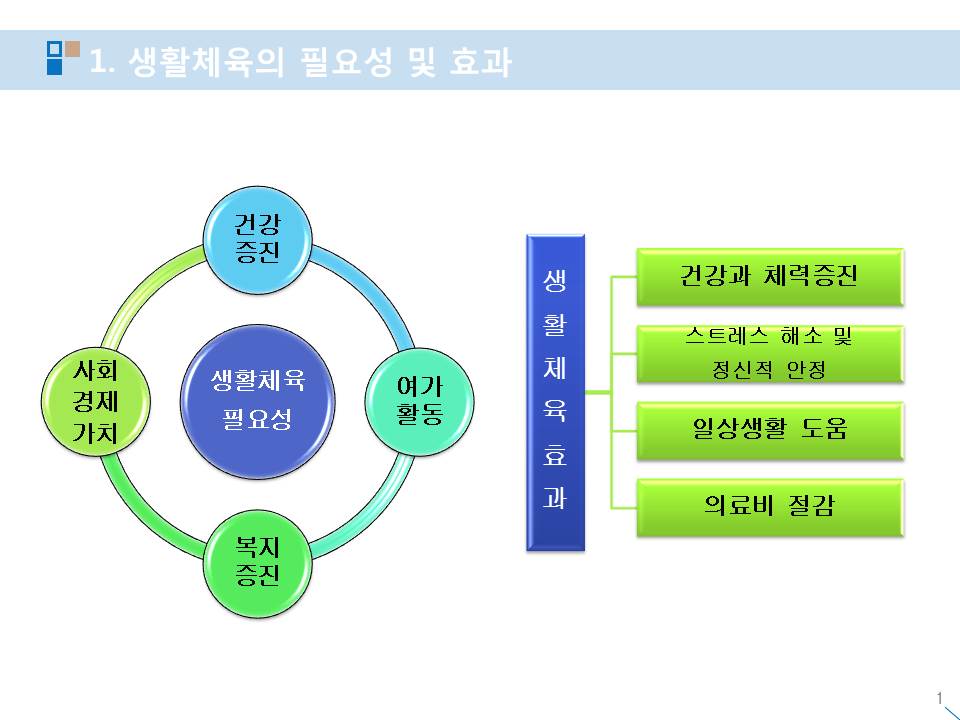 1. 생활체육의 필요성 및 효과

건강 증진

사회 경제 가치

생활체육 필요성

여가 활동

복지 증진

생활체육효과

건강과 체력증진

스트레스 해소 및 정신적 안정

일상생활 도움

의료비 절감

1